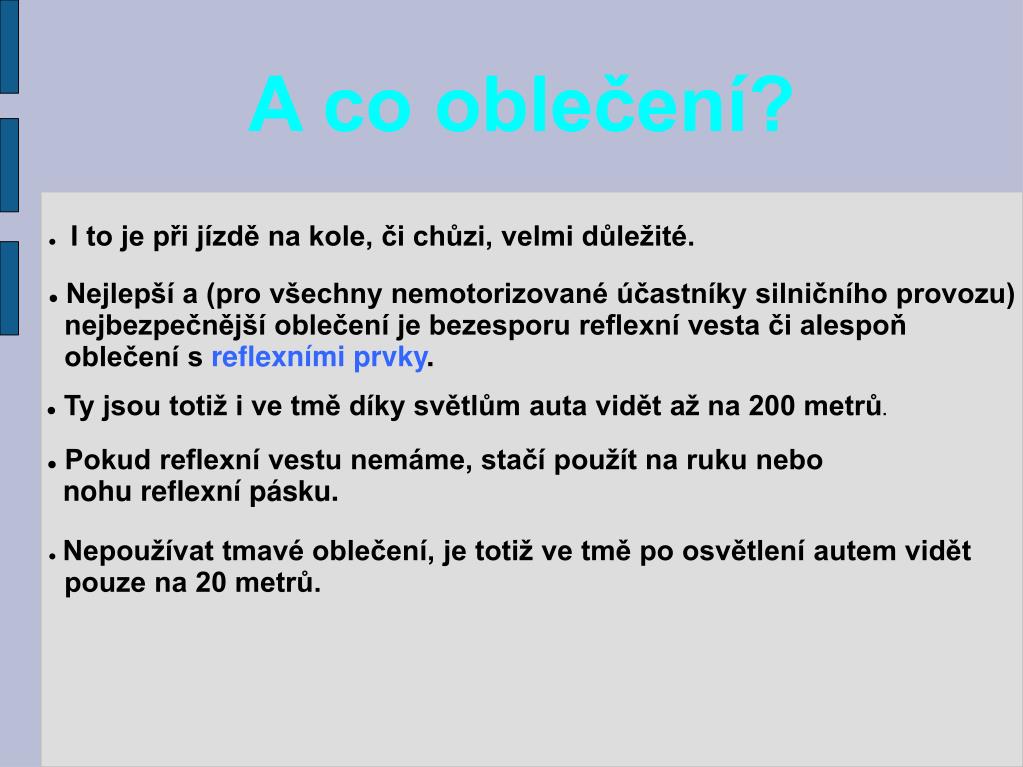 A co oblečení?

● I to je při jízdě na kole, či chůzi, velmi důležité.

● Nejlepší a (pro všechny nemotorizované účastníky silničního provozu) nejbezpečnější oblečení je bezesporu reflexní vesta či alespoň oblečení s reflexními prvky.

● Ty jsou totiž i ve tmě díky světlům auta vidět až na 200 metrů.

● Pokud reflexní vestu nemáme, stačí použít na ruku nebo nohu reflexní pásku.

● Nepoužívat tmavé oblečení, je totiž ve tmě po osvětlení autem vidět pouze na 20 metrů.